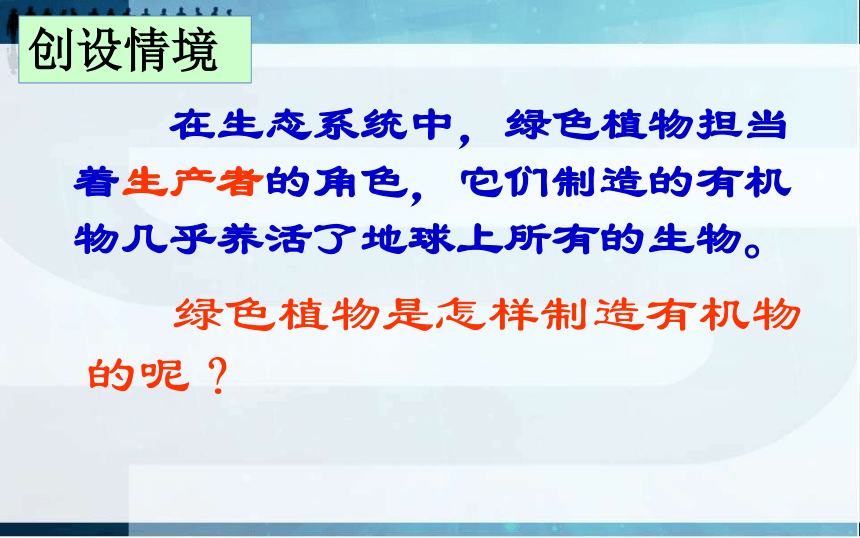 创设情境

在生态系统中，绿色植物担当着生产者的角色，它们制造的有机物几乎养活了地球上所有的生物。

绿色植物是怎样制造有机物的呢？